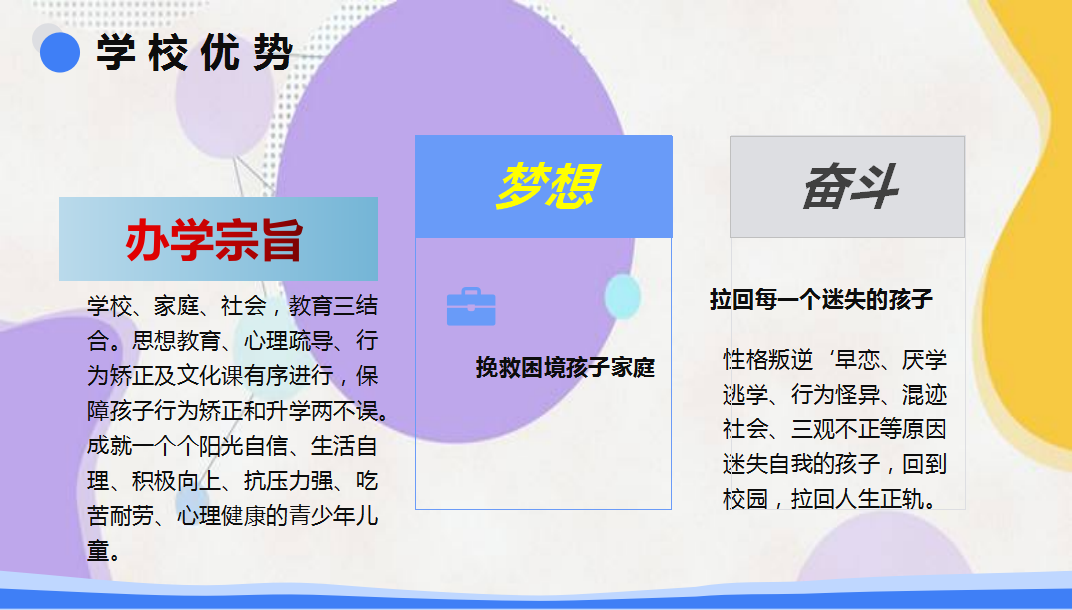 学校优势

办学宗旨

学校、家庭、社会，教育三结合。思想教育、心理疏导、行为矫正及文化课有序进行，保障孩子行为矫正和升学两不误。成就一个个阳光自信、生活自理、积极向上、抗压力强、吃苦耐劳、心理健康的青少年儿童。

梦想

挽救困境孩子家庭

奋斗

拉回每一个迷失的孩子

性格叛逆‘早恋、厌学逃学、行为怪异、混迹社会、三观不正等原因迷失自我的孩子，回到校园，拉回人生正轨。